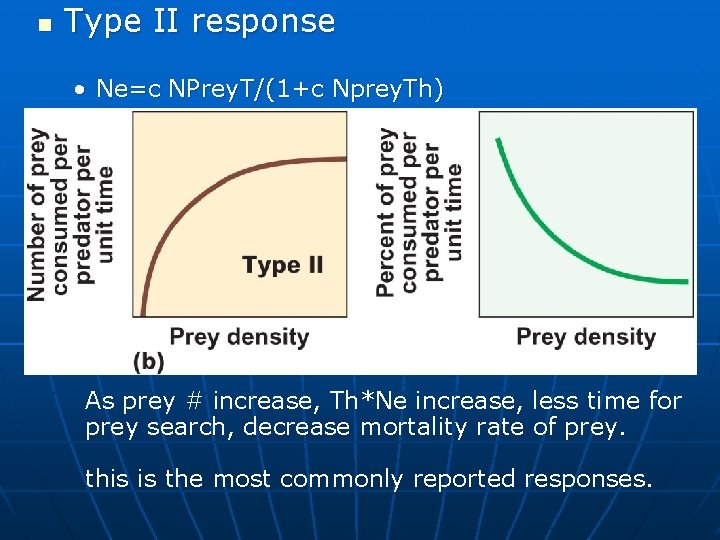 Type II response

• Ne=c NPreyT/(1+c NpreyTh)

Number of prey consumed per predator per unit time

Type II

Prey density

(b)

Percent of prey consumed per predator per unit time

Prey density

As prey # increase, Th*Ne increase, less time for prey search, decrease mortality rate of prey.

this is the most commonly reported responses.